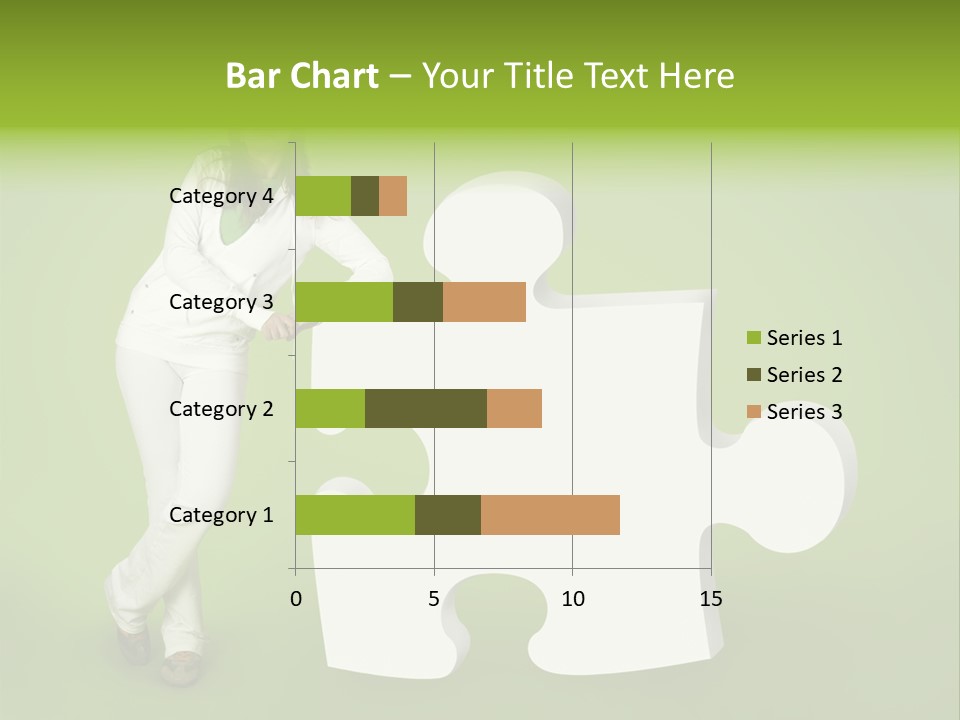 Bar Chart – Your Title Text Here

Category 4
Category 3
Category 2
Category 1

0
5
10
15

Series 1
Series 2
Series 3